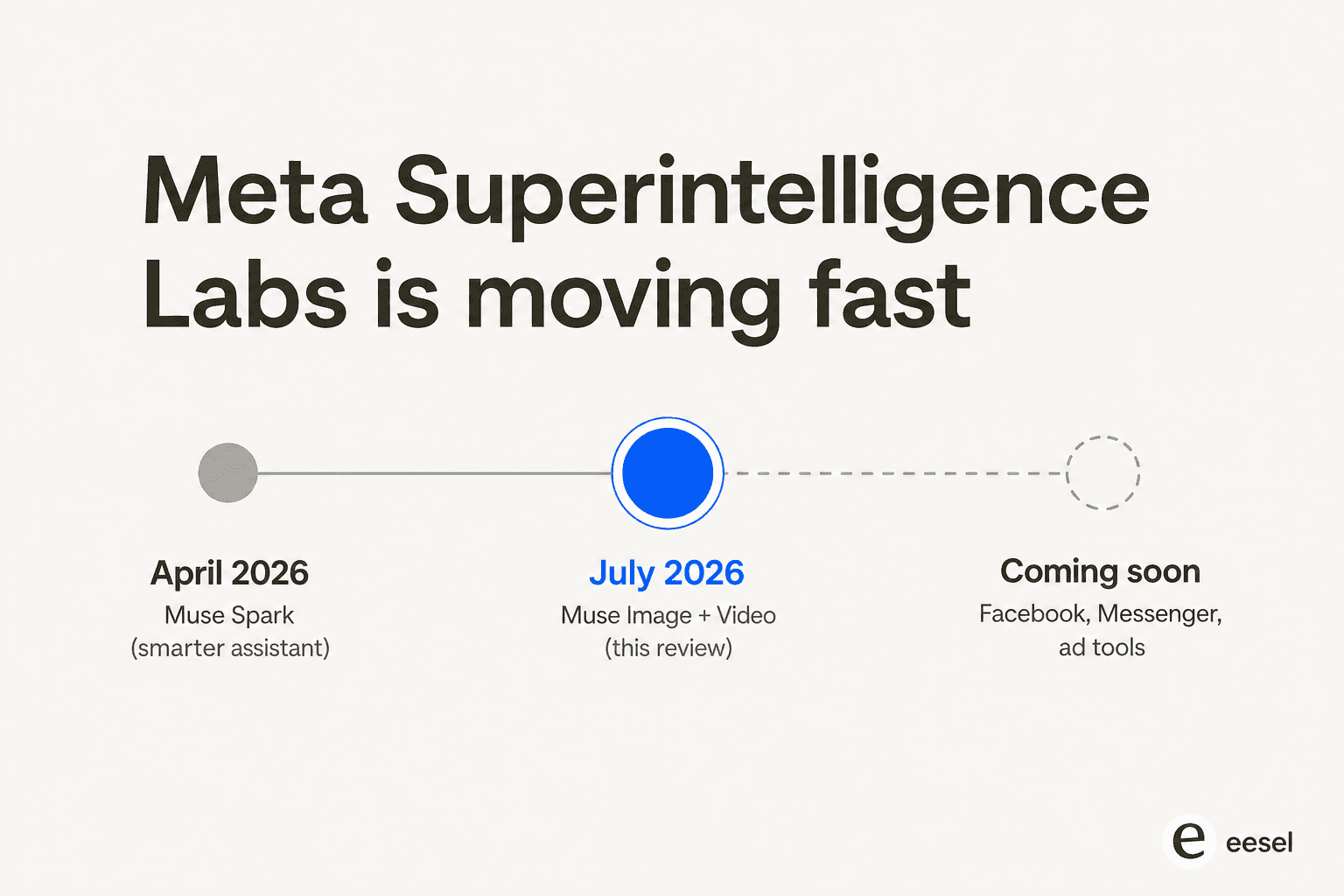 Meta Superintelligence Labs is moving fast

April 2026
Muse Spark
(smarter assistant)

July 2026
Muse Image + Video
(this review)

Coming soon
Facebook, Messenger,
ad tools

e eesel